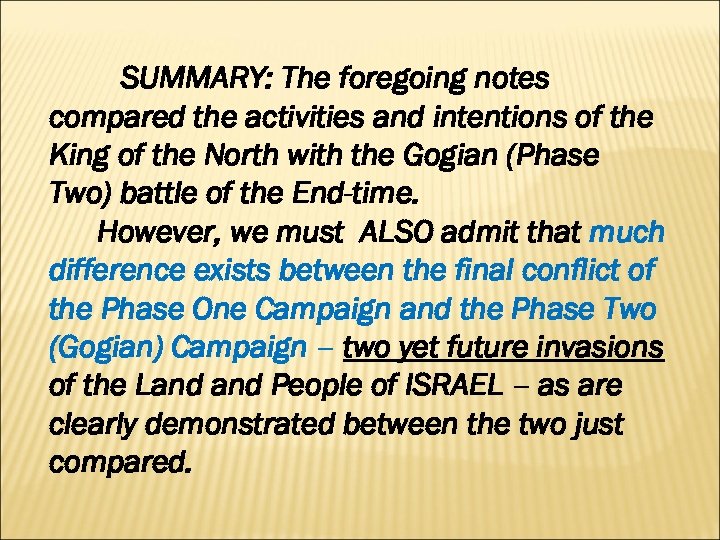 SUMMARY: The foregoing notes compared the activities and intentions of the King of the North with the Gogian (Phase Two) battle of the End-time.

However, we must ALSO admit that much difference exists between the final conflict of the Phase One Campaign and the Phase Two (Gogian) Campaign – two yet future invasions of the Land and People of ISRAEL – as are clearly demonstrated between the two just compared.